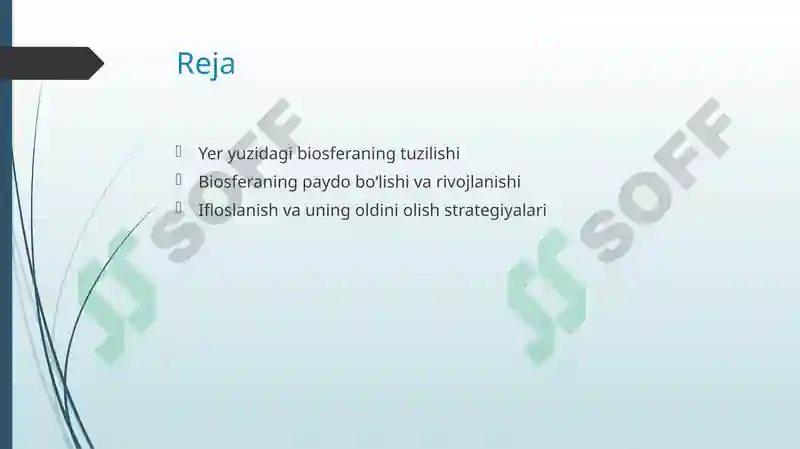 Reja

Yer yuzidagi biosferaning tuzilishi
Biosferaning paydo bo‘lishi va rivojlanishi
Ifloslanish va uning oldini olish strategiyalari

SOFF SOFF